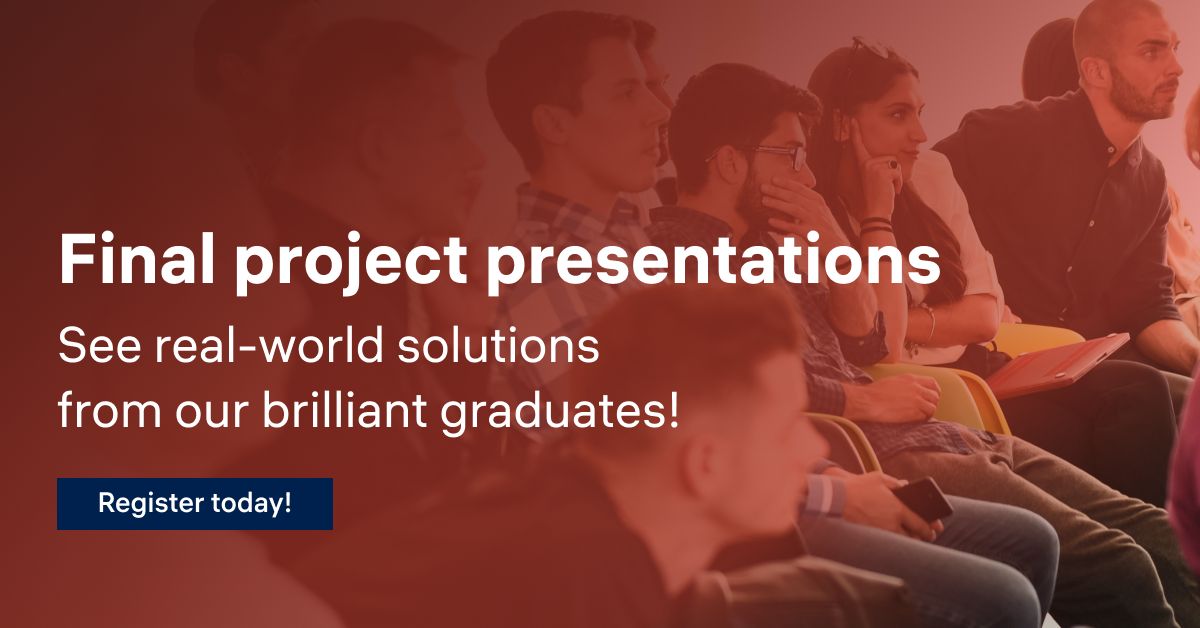 Final project presentations

See real-world solutions from our brilliant graduates!

Register today!